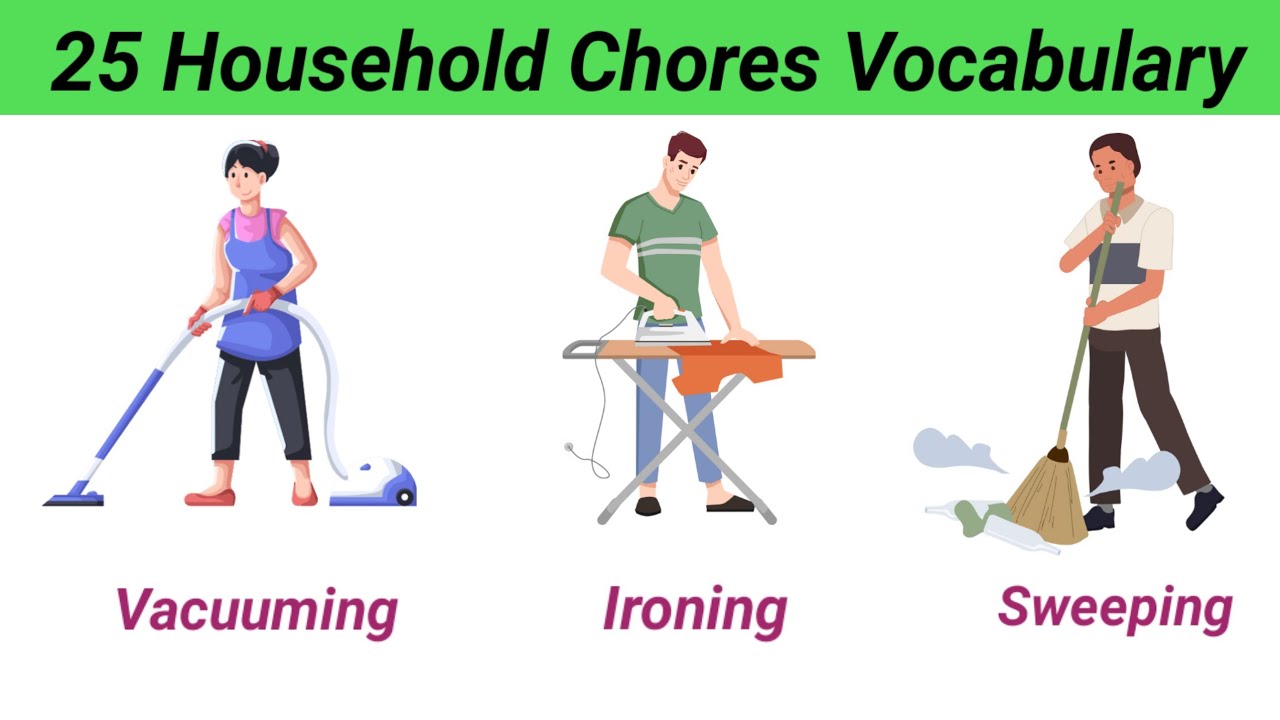 25 Household Chores Vocabulary

Vacuuming

Ironing

Sweeping